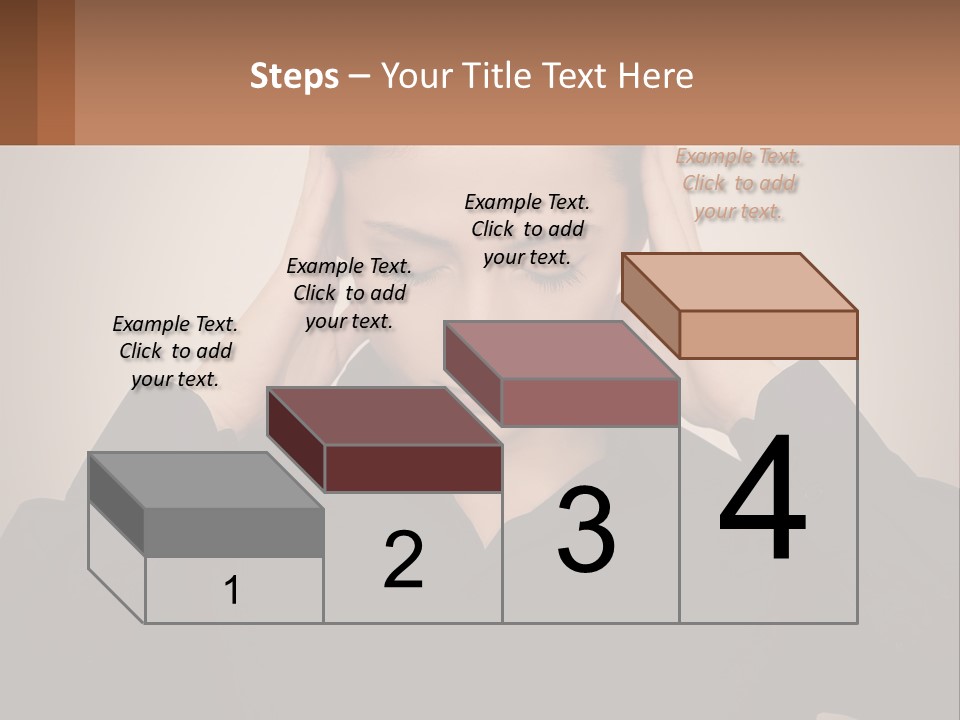 Steps – Your Title Text Here

Example Text. Click to add your text.

Example Text. Click to add your text.

Example Text. Click to add your text.

Example Text. Click to add your text.

1

2

3

4